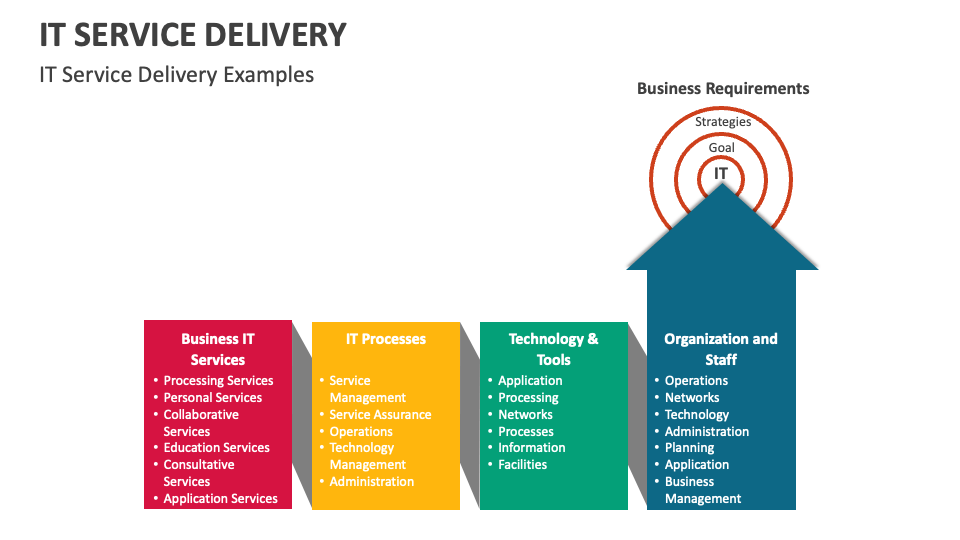 IT SERVICE DELIVERY

IT Service Delivery Examples

Business Requirements

Strategies

Goal

IT

Business IT Services
• Processing Services
• Personal Services
• Collaborative Services
• Education Services
• Consultative Services
• Application Services

IT Processes
• Service Management
• Service Assurance
• Operations
• Technology Management
• Administration

Technology & Tools
• Application
• Processing
• Networks
• Processes
• Information
• Facilities

Organization and Staff
• Operations
• Networks
• Technology
• Administration
• Planning
• Application
• Business Management